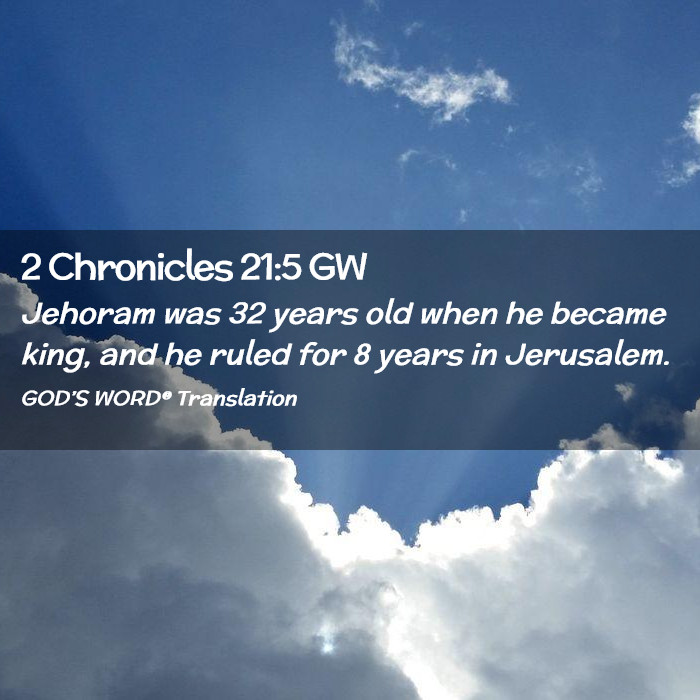 2 Chronicles 21:5 GW

Jehoram was 32 years old when he became king, and he ruled for 8 years in Jerusalem.

GOD'S WORD® Translation